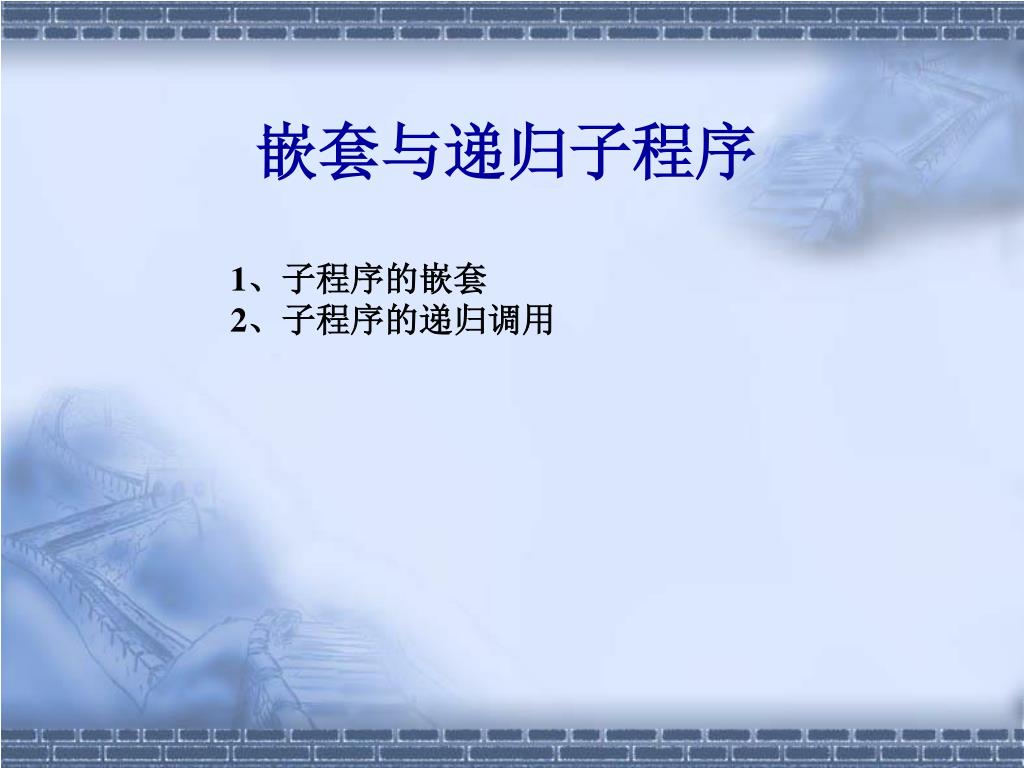 嵌套与递归子程序

1、子程序的嵌套
2、子程序的递归调用